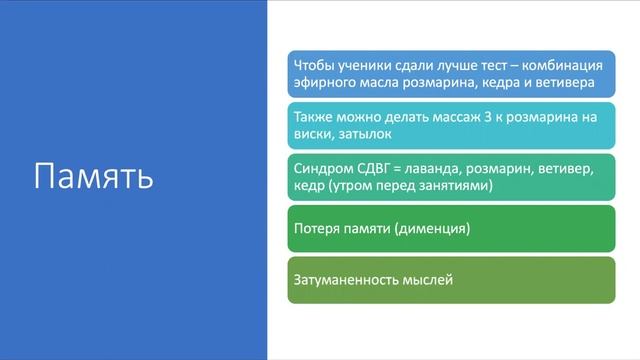 Память

Чтобы ученики сдали лучше тест – комбинация эфирного масла розмарина, кедра и ветивера

Также можно делать массаж 3 к розмарина на виски, затылок

Синдром СДВГ = лаванда, розмарин, ветивер, кедр (утром перед занятиями)

Потеря памяти (дименция)

Затуманенность мыслей